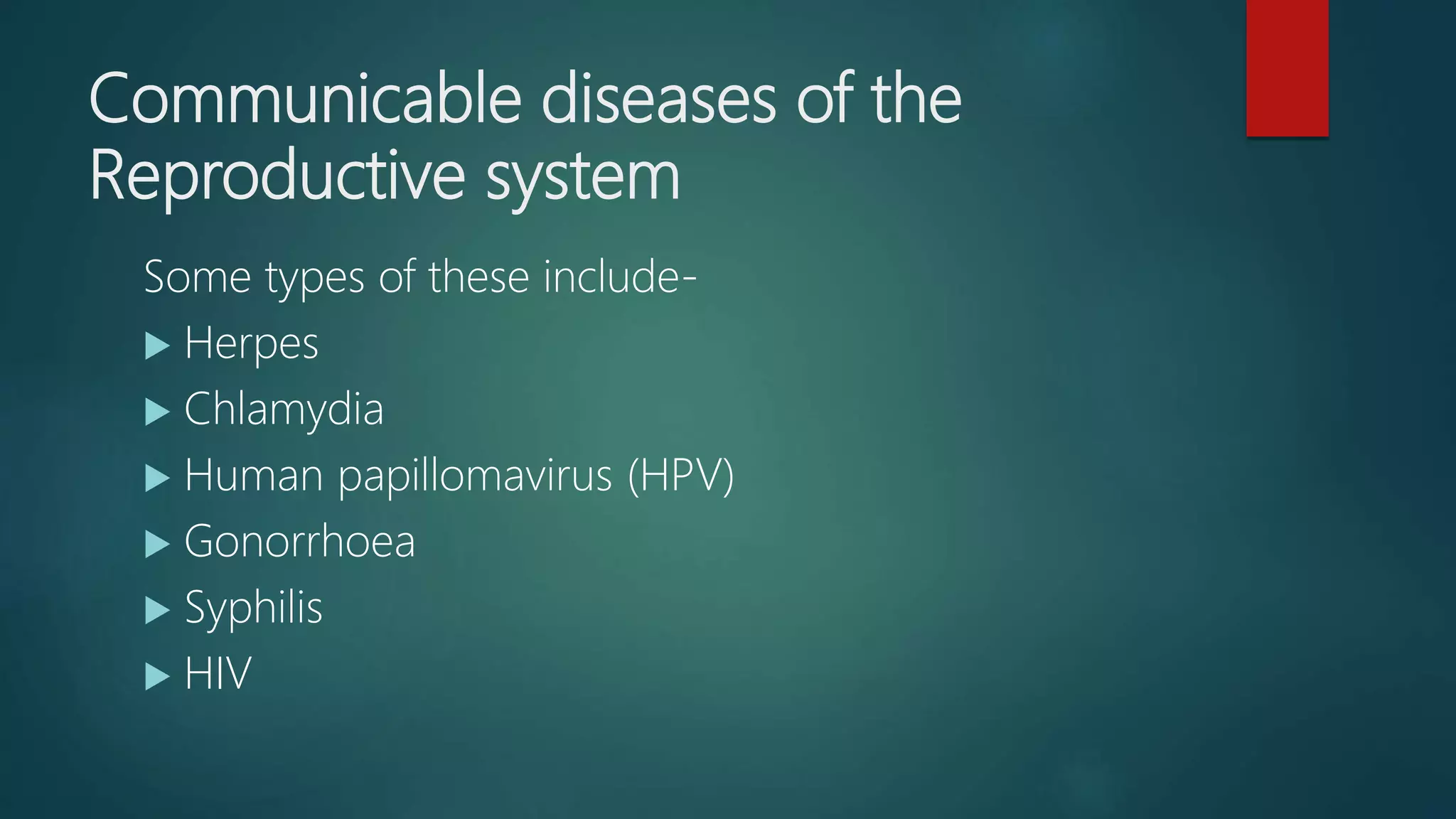 Communicable diseases of the Reproductive system

Some types of these include-

▶ Herpes
▶ Chlamydia
▶ Human papillomavirus (HPV)
▶ Gonorrhoea
▶ Syphilis
▶ HIV